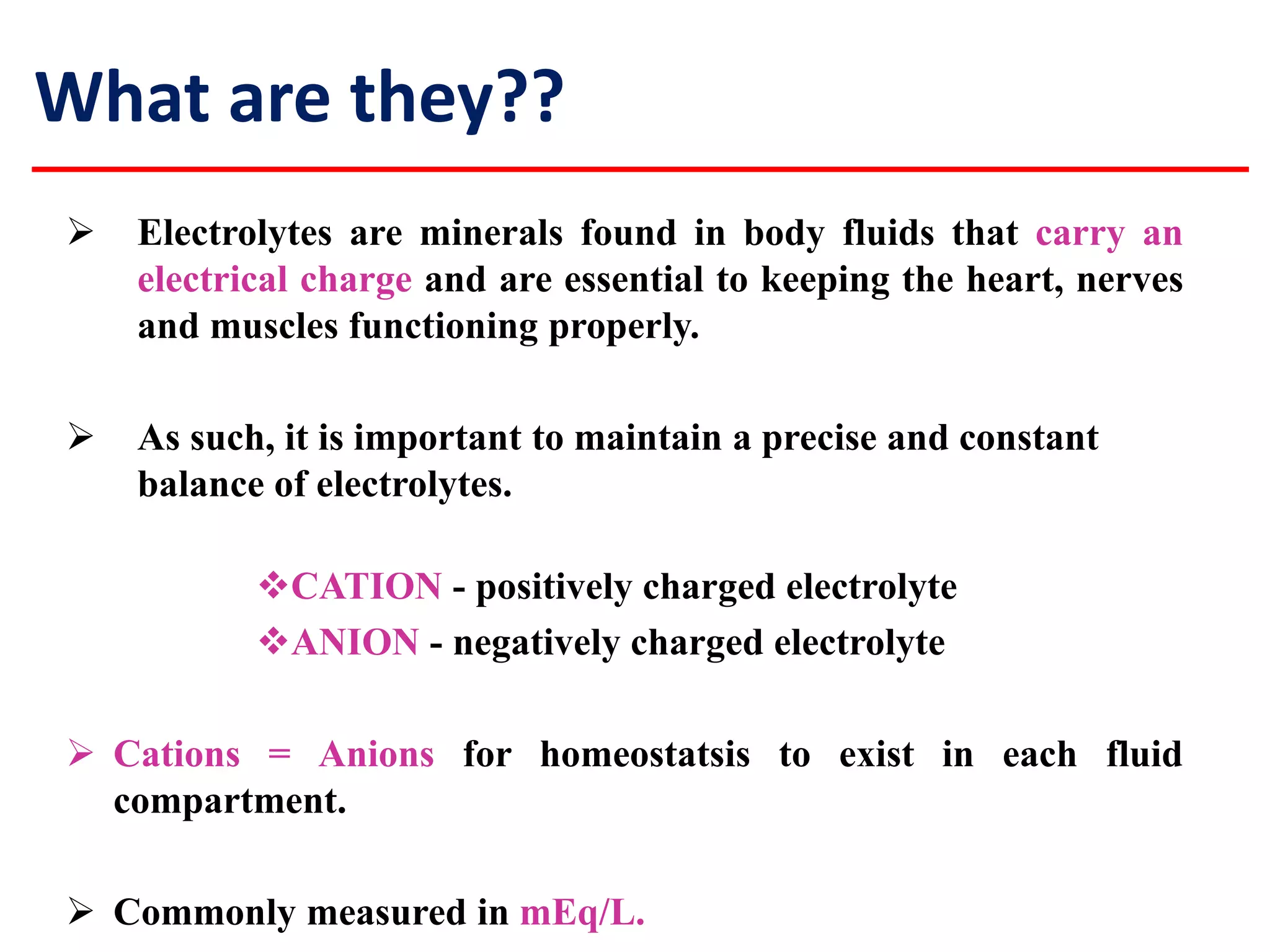 What are they??

➢ Electrolytes are minerals found in body fluids that carry an electrical charge and are essential to keeping the heart, nerves and muscles functioning properly.

➢ As such, it is important to maintain a precise and constant balance of electrolytes.

❖CATION - positively charged electrolyte
❖ANION - negatively charged electrolyte

➢ Cations = Anions for homeostatsis to exist in each fluid compartment.

➢ Commonly measured in mEq/L.